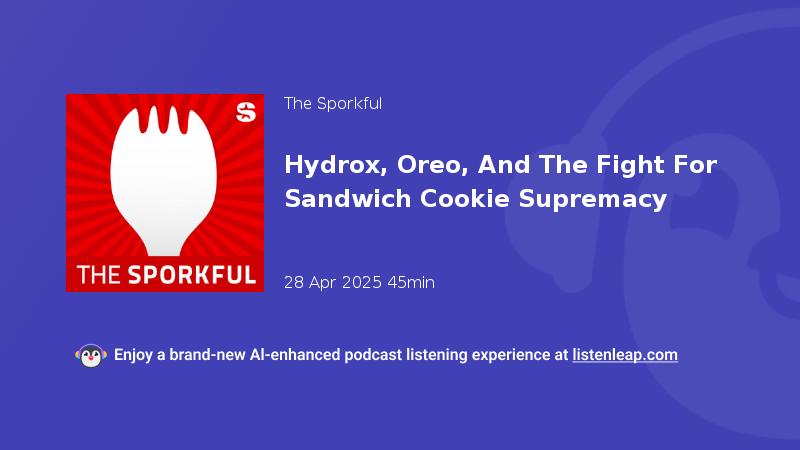 S

THE SPORKFUL

The Sporkful

Hydrox, Oreo, And The Fight For Sandwich Cookie Supremacy

28 Apr 2025 45min

Enjoy a brand-new AI-enhanced podcast listening experience at listenleap.com